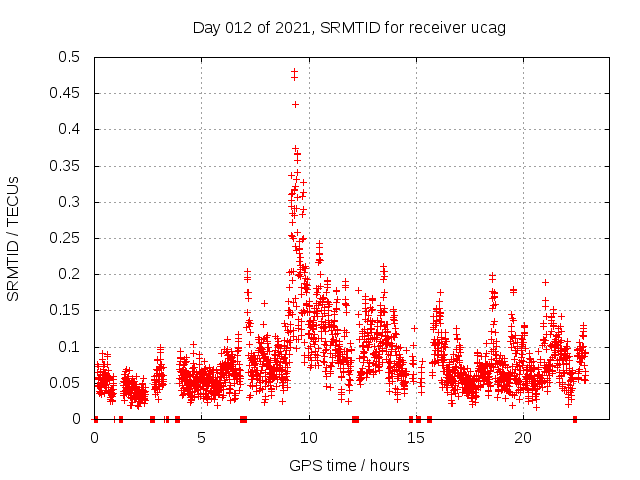 Day 012 of 2021, SRMTID for receiver ucag

SRMTID / TECUs

0.5
0.45
0.4
0.35
0.3
0.25
0.2
0.15
0.1
0.05
0

0
5
10
15
20

GPS time / hours